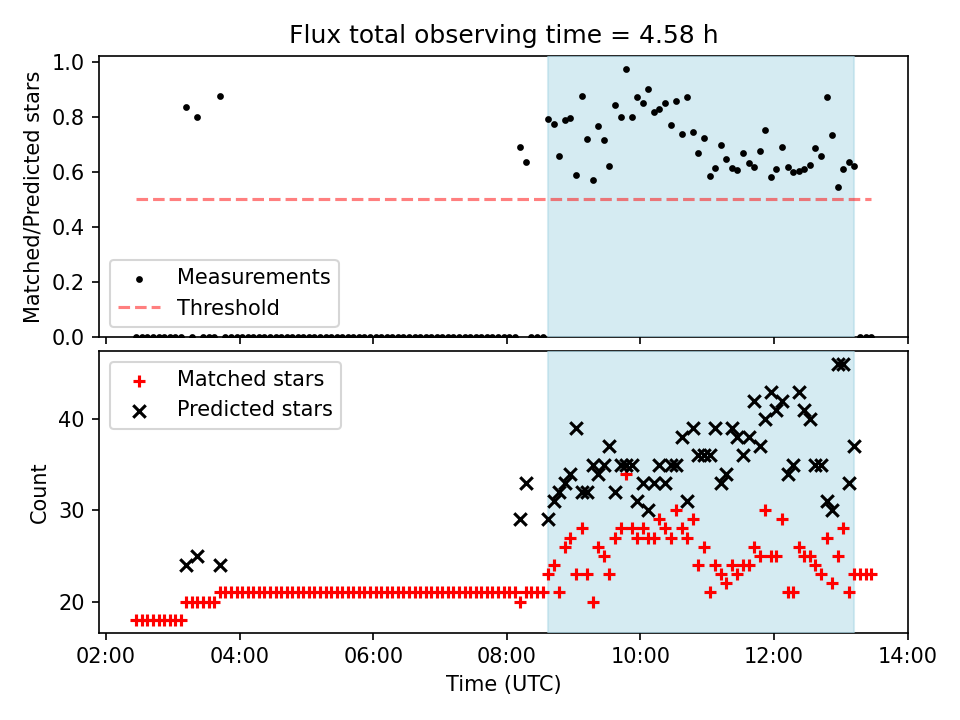 Flux total observing time = 4.58 h

Matched/Predicted stars

1.0
0.8
0.6
0.4
0.2
0.0

Measurements
Threshold

Matched stars
Predicted stars

Count

40
30
20

02:00
04:00
06:00
08:00
10:00
12:00
14:00

Time (UTC)